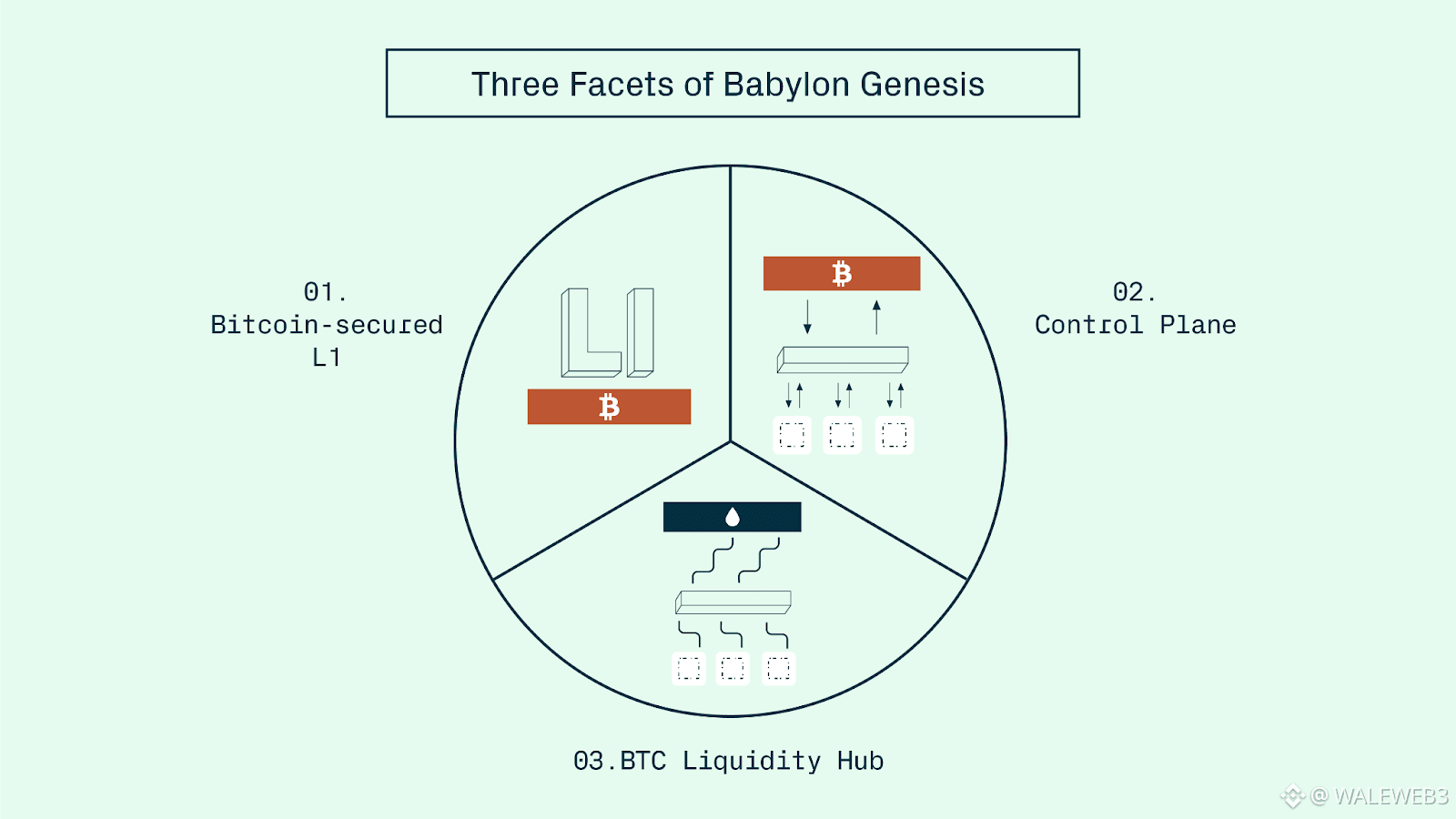 Three Facets of Babylon Genesis

01.
Bitcoin-secured
L1

L1

₿

₿

02.
Control Plane

03.BTC Liquidity Hub

@ WALEWEB3